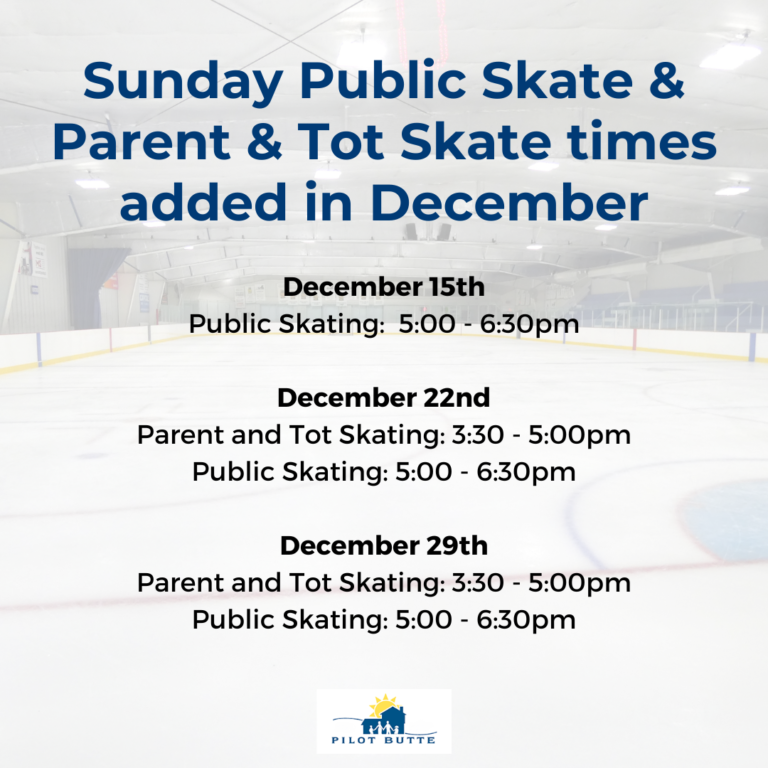 Sunday Public Skate & Parent & Tot Skate times added in December

December 15th
Public Skating: 5:00 - 6:30pm

December 22nd
Parent and Tot Skating: 3:30 - 5:00pm
Public Skating: 5:00 - 6:30pm

December 29th
Parent and Tot Skating: 3:30 - 5:00pm
Public Skating: 5:00 - 6:30pm

PILOT BUTTE